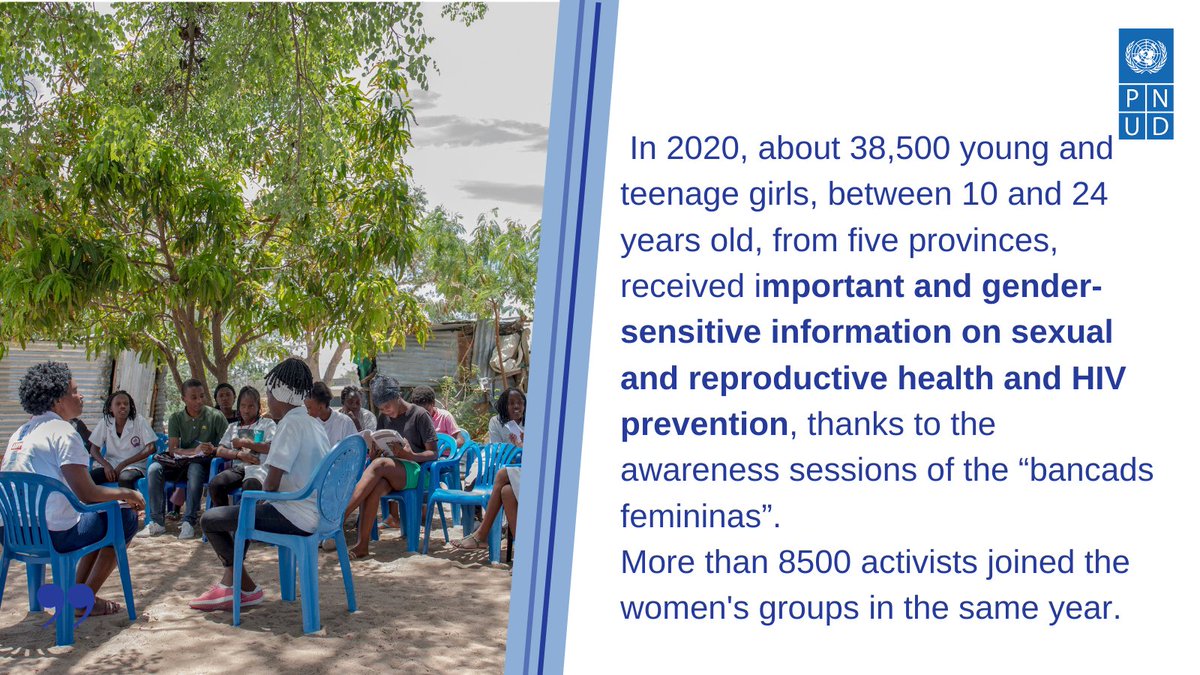 P N
U D

In 2020, about 38,500 young and teenage girls, between 10 and 24 years old, from five provinces, received important and gender-sensitive information on sexual and reproductive health and HIV prevention, thanks to the awareness sessions of the “bancads femininas”.
More than 8500 activists joined the women's groups in the same year.